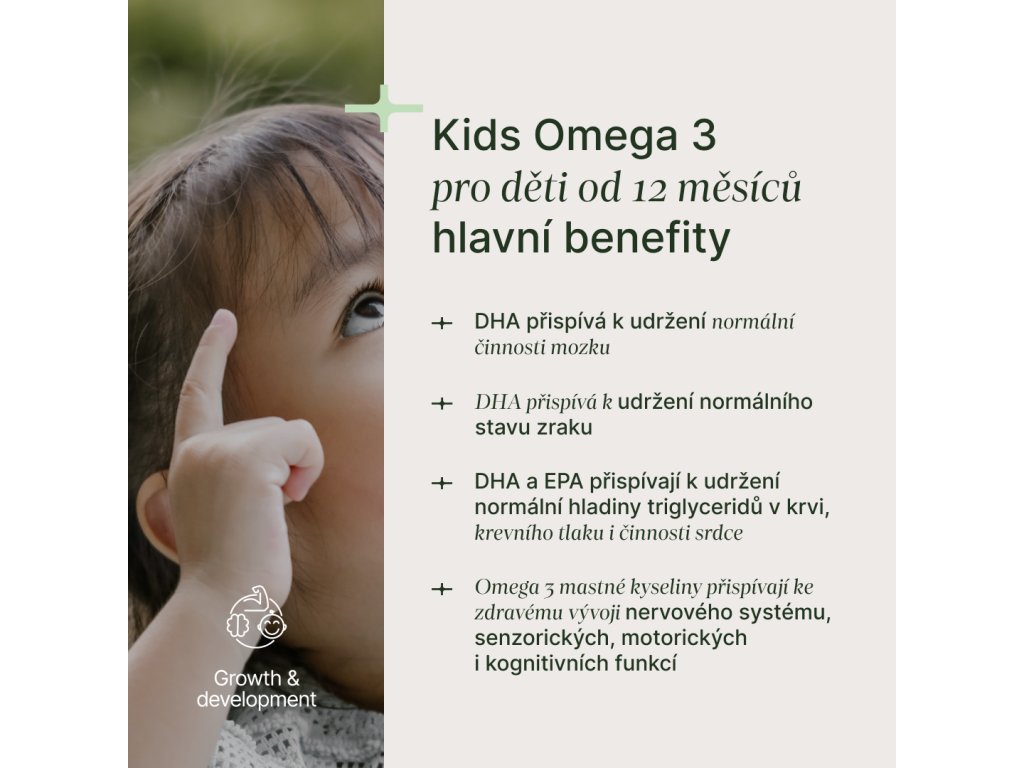 Kids Omega 3
pro děti od 12 měsíců
hlavní benefity

+ DHA přispívá k udržení normální činnosti mozku

+ DHA přispívá k udržení normálního stavu zraku

+ DHA a EPA přispívají k udržení normální hladiny triglyceridů v krvi, krevního tlaku i činnosti srdce

+ Omega 3 mastné kyseliny přispívají ke zdravému vývoji nervového systému, senzorických, motorických i kognitivních funkcí

Growth & development